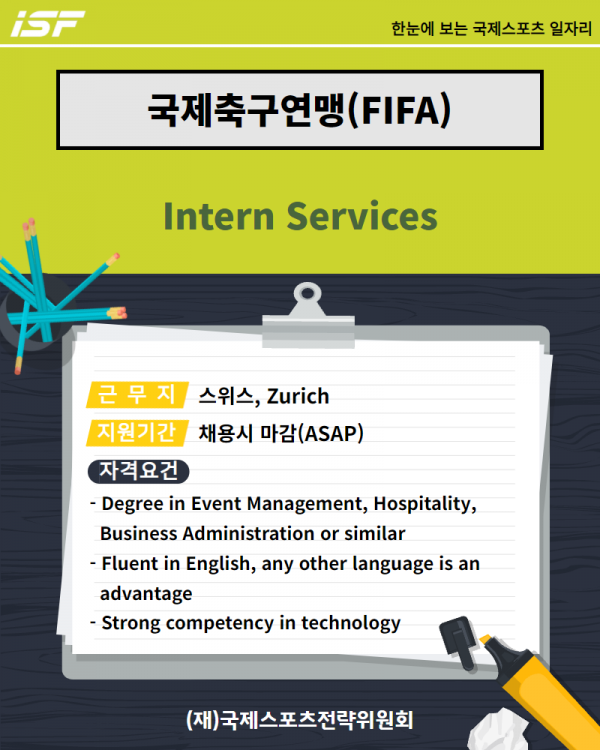 iSF

한눈에 보는 국제스포츠 일자리

국제축구연맹(FIFA)

Intern Services

근 무 지 스위스, Zurich

지원기간 채용시 마감(ASAP)

자격요건

- Degree in Event Management, Hospitality, Business Administration or similar
- Fluent in English, any other language is an advantage
- Strong competency in technology

(재)국제스포츠전략위원회